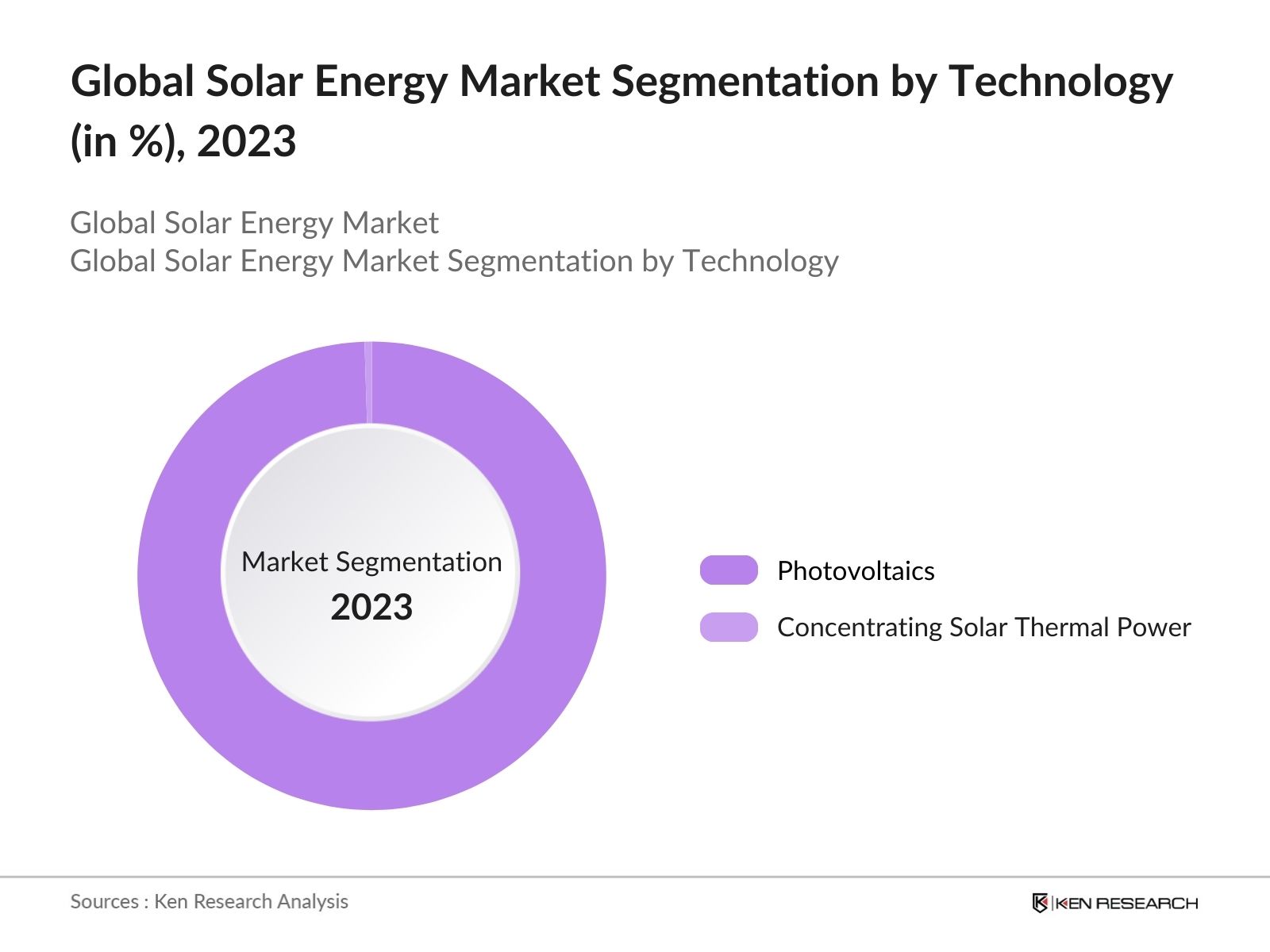 Global Solar Energy Market Segmentation by Technology (in %), 2023

Global Solar Energy Market
Global Solar Energy Market Segmentation by Technology

Market Segmentation
2023

Photovoltaics
Concentrating Solar Thermal Power

Sources : Ken Research Analysis

KEN RESEARCH